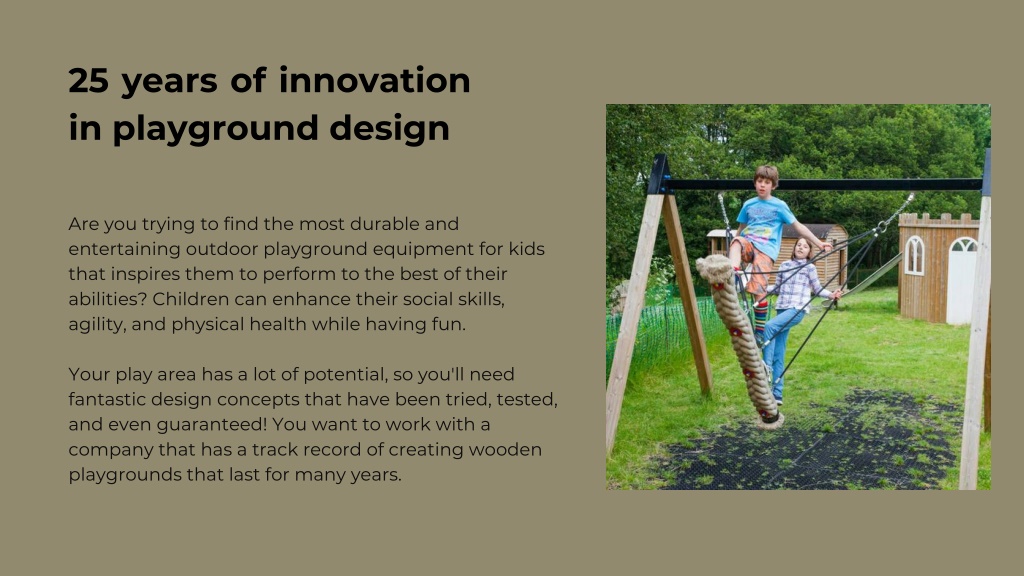 25 years of innovation in playground design

Are you trying to find the most durable and entertaining outdoor playground equipment for kids that inspires them to perform to the best of their abilities? Children can enhance their social skills, agility, and physical health while having fun.

Your play area has a lot of potential, so you'll need fantastic design concepts that have been tried, tested, and even guaranteed! You want to work with a company that has a track record of creating wooden playgrounds that last for many years.